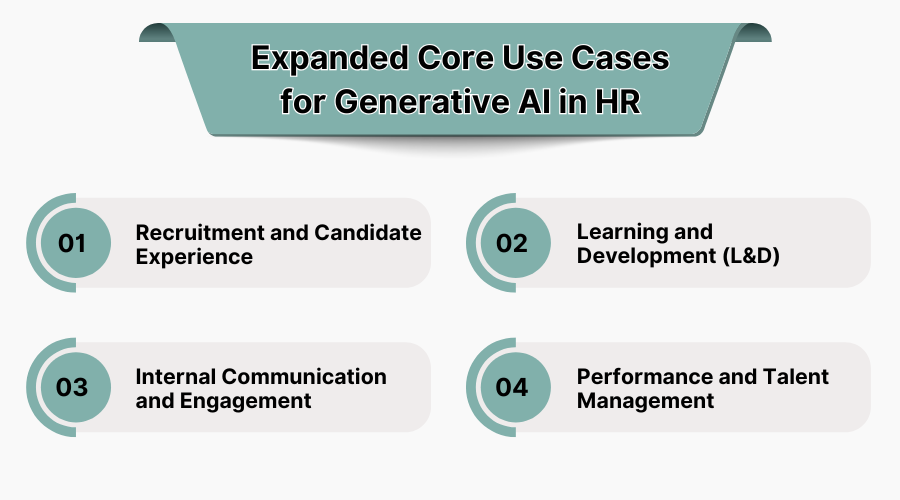 Expanded Core Use Cases for Generative AI in HR

01 Recruitment and Candidate Experience

02 Learning and Development (L&D)

03 Internal Communication and Engagement

04 Performance and Talent Management